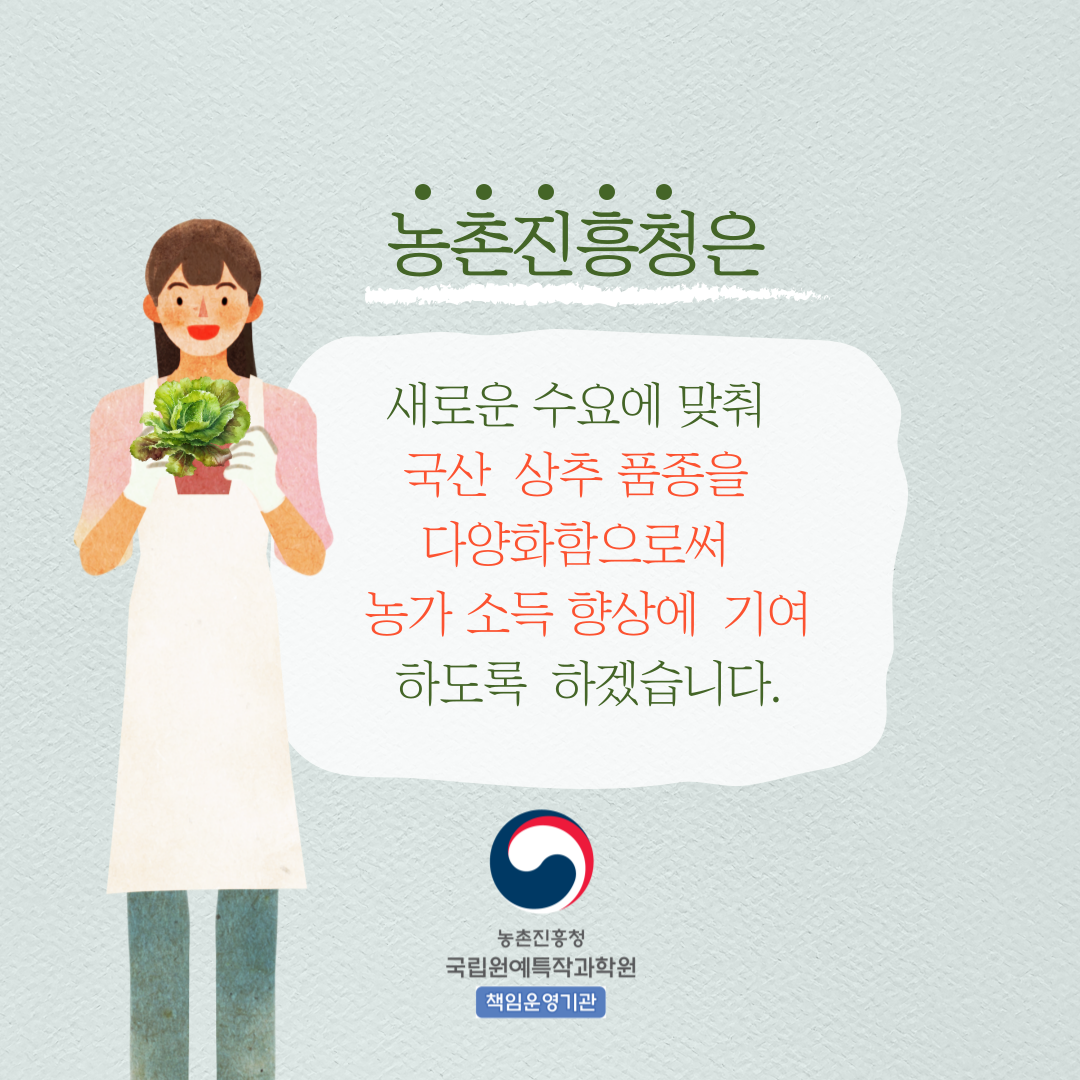 농촌진흥청은

새로운 수요에 맞춰
국산 상추 품종을
다양화함으로써
농가 소득 향상에 기여
하도록 하겠습니다.

농촌진흥청
국립원예특작과학원
책임운영기관